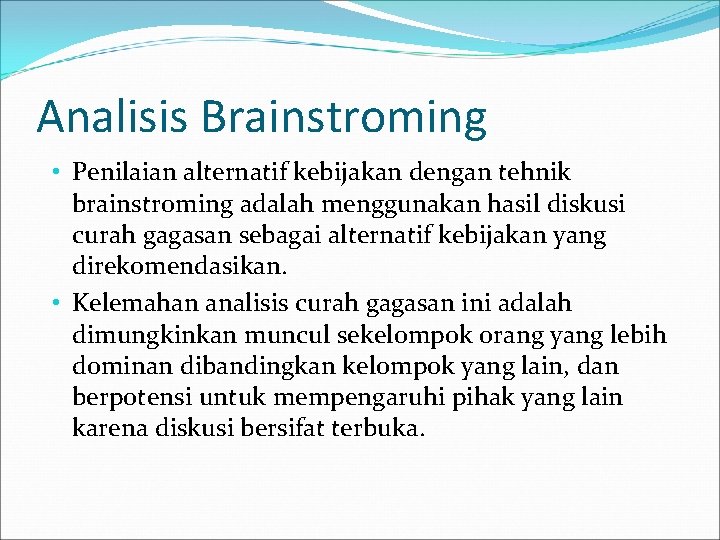 Analisis Brainstroming

• Penilaian alternatif kebijakan dengan tehnik brainstroming adalah menggunakan hasil diskusi curah gagasan sebagai alternatif kebijakan yang direkomendasikan.

• Kelemahan analisis curah gagasan ini adalah dimungkinkan muncul sekelompok orang yang lebih dominan dibandingkan kelompok yang lain, dan berpotensi untuk mempengaruhi pihak yang lain karena diskusi bersifat terbuka.